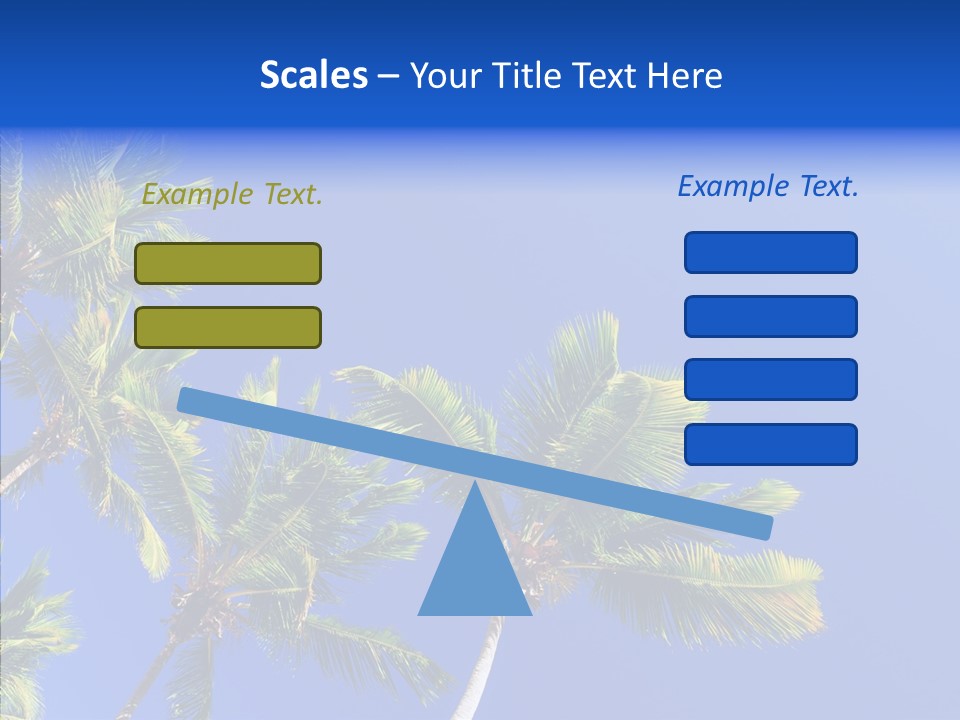 Scales – Your Title Text Here

Example Text.

Example Text.